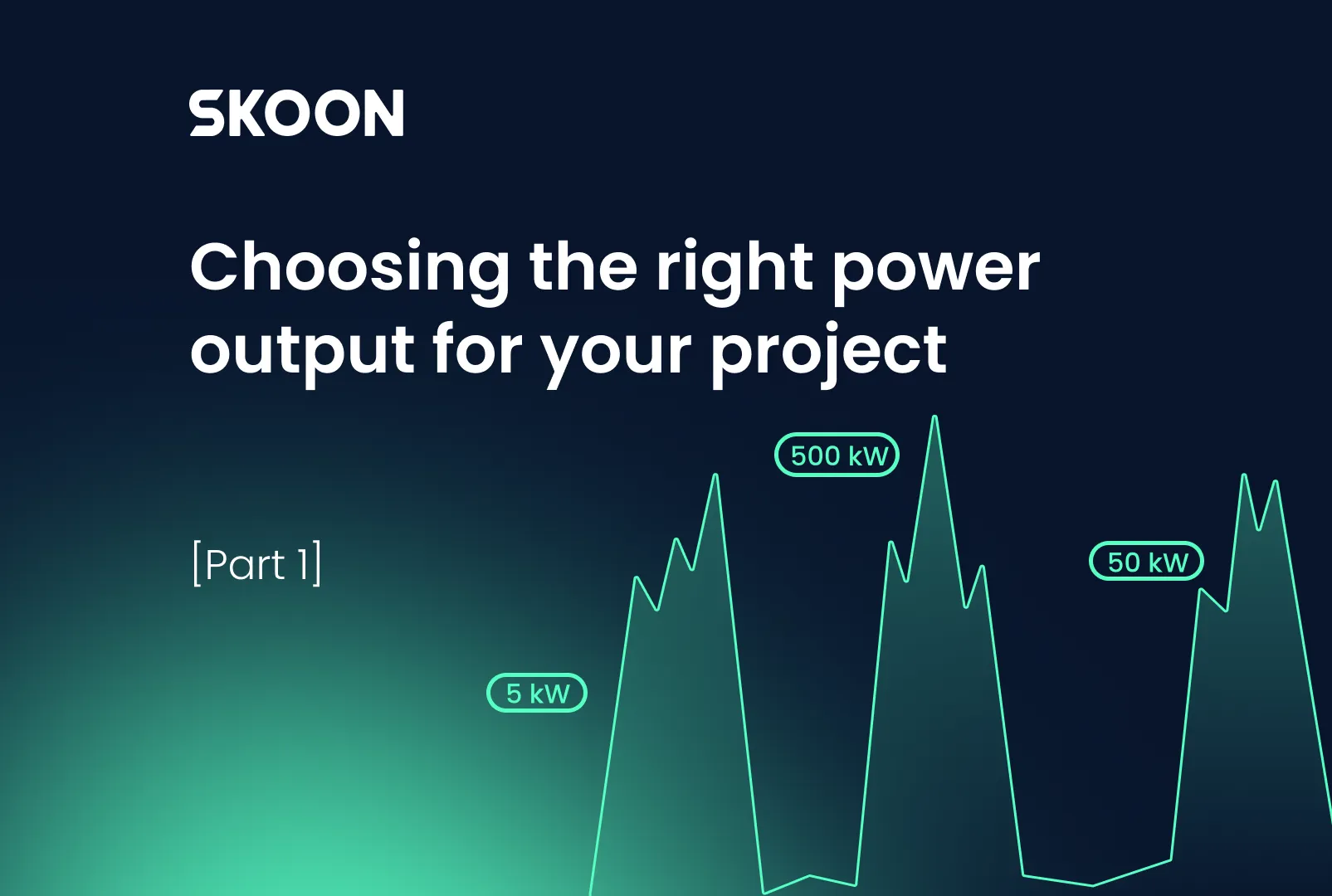 SKOON

Choosing the right power output for your project

[Part 1]

500 kW

50 kW

5 kW